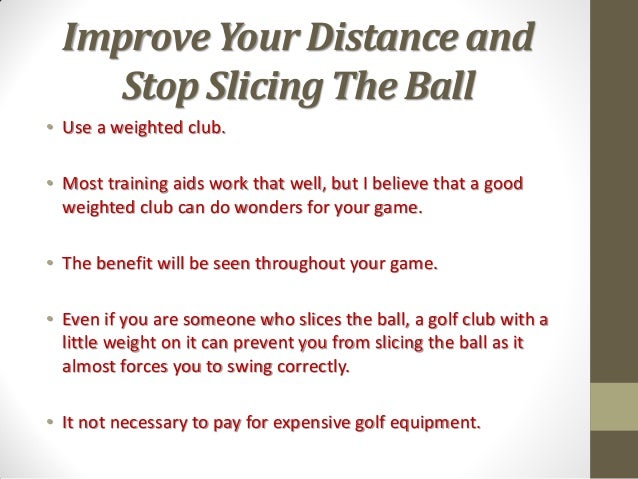 Improve Your Distance and Stop Slicing The Ball

• Use a weighted club.

• Most training aids work that well, but I believe that a good weighted club can do wonders for your game.

• The benefit will be seen throughout your game.

• Even if you are someone who slices the ball, a golf club with a little weight on it can prevent you from slicing the ball as it almost forces you to swing correctly.

• It not necessary to pay for expensive golf equipment.